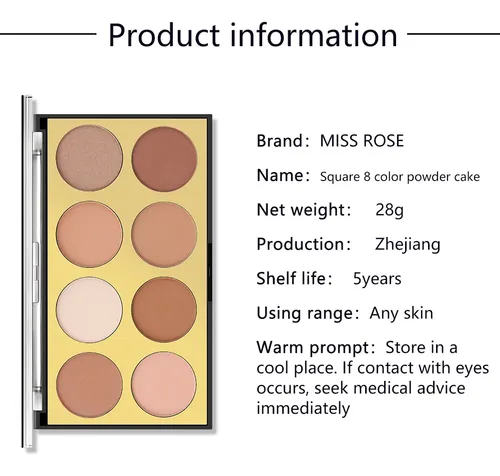 Product information

Brand: MISS ROSE

Name: Square 8 color powder cake

Net weight: 28g

Production: Zhejiang

Shelf life: 5years

Using range: Any skin

Warm prompt: Store in a cool place. If contact with eyes occurs, seek medical advice immediately